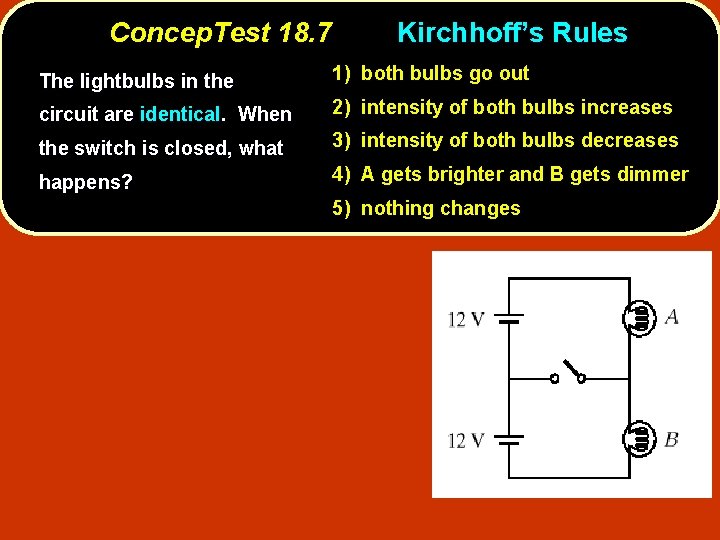 ConcepTest 18.7 Kirchhoff's Rules

The lightbulbs in the circuit are identical. When the switch is closed, what happens?

1) both bulbs go out
2) intensity of both bulbs increases
3) intensity of both bulbs decreases
4) A gets brighter and B gets dimmer
5) nothing changes

12 V
A
12 V
B